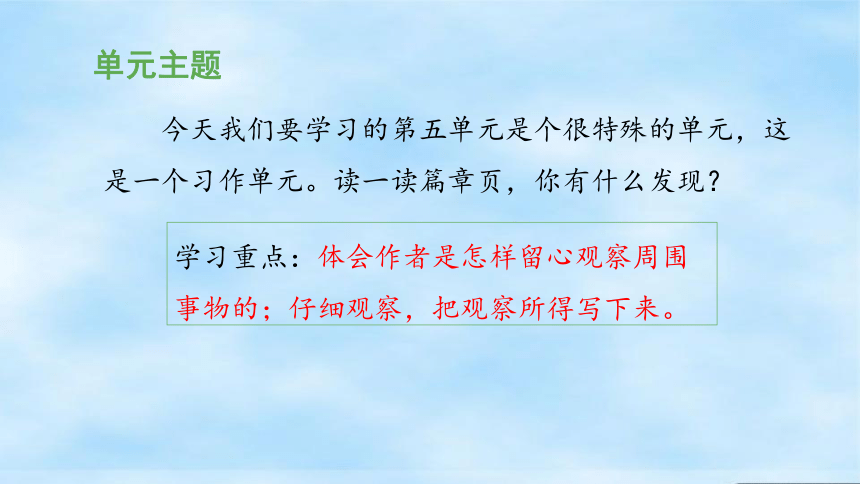 单元主题

今天我们要学习的第五单元是个很特殊的单元，这是一个习作单元。读一读篇章页，你有什么发现？

学习重点：体会作者是怎样留心观察周围事物的；仔细观察，把观察所得写下来。